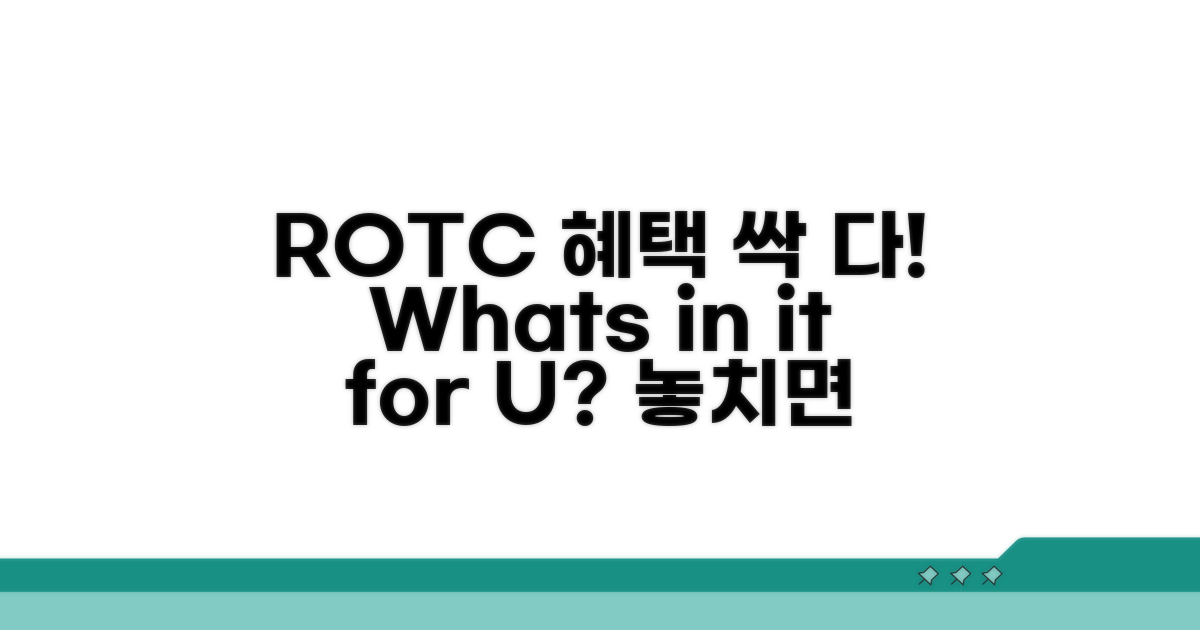 ROTC 혜택 싹 다!
Whats in it
for U? 놓치면